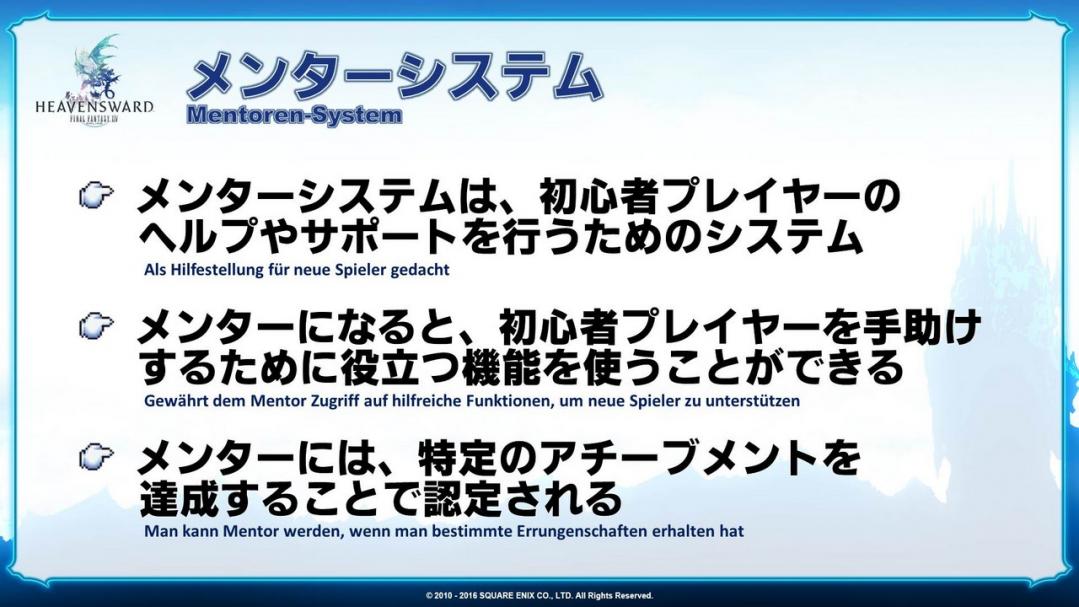 HEAVENSWARD
FINAL FANTASY XIV

メンターシステム
Mentoren-System

メンターシステムは、初心者プレイヤーのヘルプやサポートを行うためのシステム
Als Hilfestellung für neue Spieler gedacht

メンターになると、初心者プレイヤーを手助けするために役立つ機能を使うことができる
Gewährt dem Mentor Zugriff auf hilfreiche Funktionen, um neue Spieler zu unterstützen

メンターには、特定のアチーブメントを達成することで認定される
Man kann Mentor werden, wenn man bestimmte Errungenschaften erhalten hat

© 2010 - 2016 SQUARE ENIX CO., LTD. All Rights Reserved.